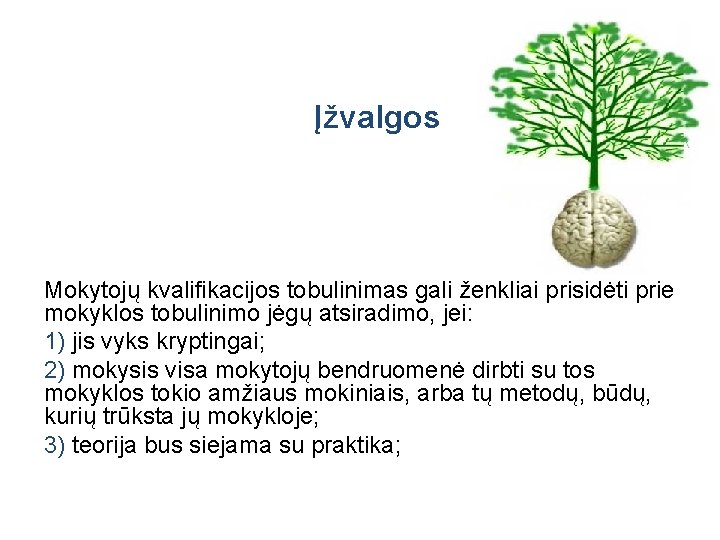 Įžvalgos

Mokytojų kvalifikacijos tobulinimas gali ženkliai prisidėti prie mokyklos tobulinimo jėgų atsiradimo, jei:

1) jis vyks kryptingai;

2) mokysis visa mokytojų bendruomenė dirbti su tos mokyklos tokio amžiaus mokiniais, arba tų metodų, būdų, kurių trūksta jų mokykloje;

3) teorija bus siejama su praktika;